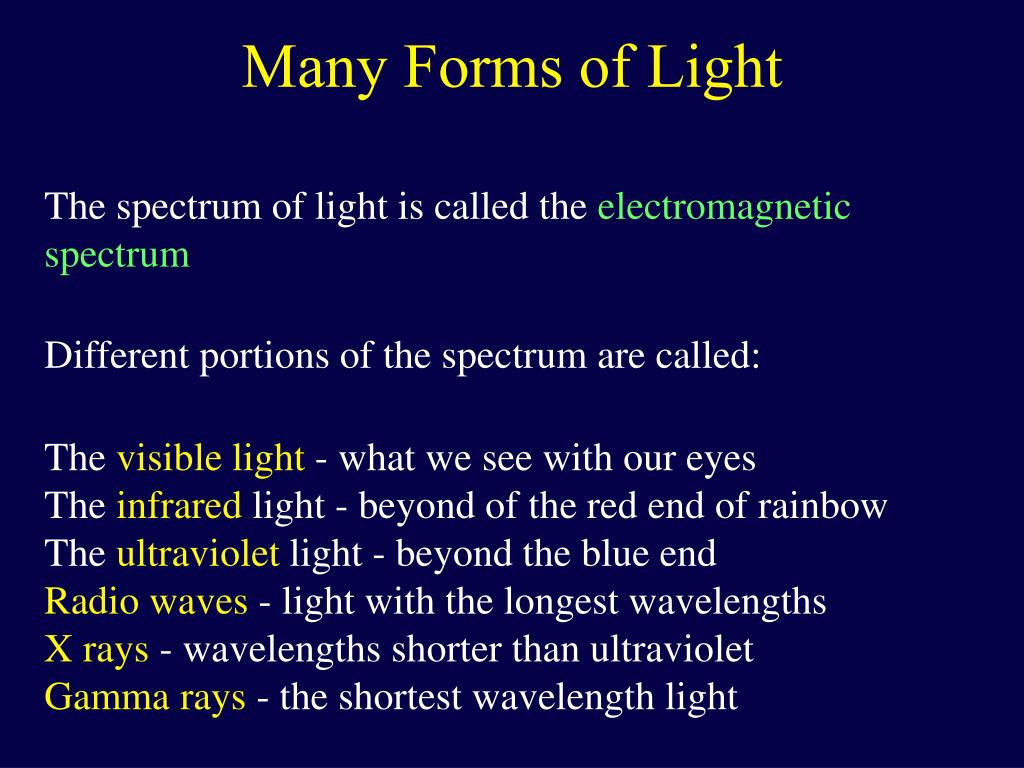 Many Forms of Light

The spectrum of light is called the electromagnetic spectrum

Different portions of the spectrum are called:

The visible light - what we see with our eyes
The infrared light - beyond of the red end of rainbow
The ultraviolet light - beyond the blue end
Radio waves - light with the longest wavelengths
X rays - wavelengths shorter than ultraviolet
Gamma rays - the shortest wavelength light